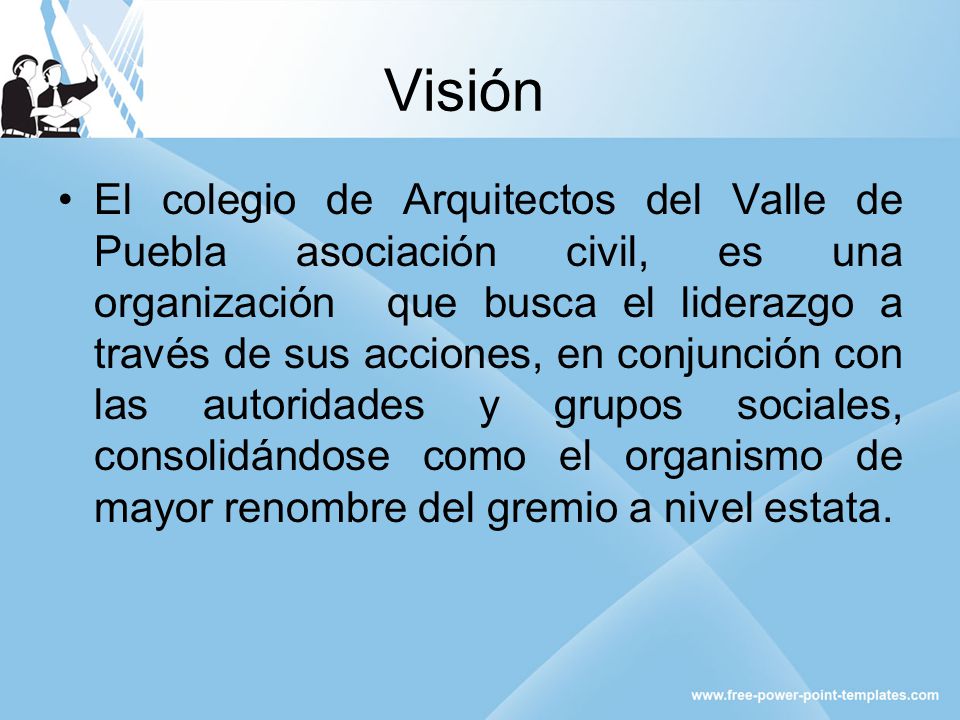 Visión

• El colegio de Arquitectos del Valle de Puebla asociación civil, es una organización que busca el liderazgo a través de sus acciones, en conjunción con las autoridades y grupos sociales, consolidándose como el organismo de mayor renombre del gremio a nivel estata.

www.free-power-point-templates.com